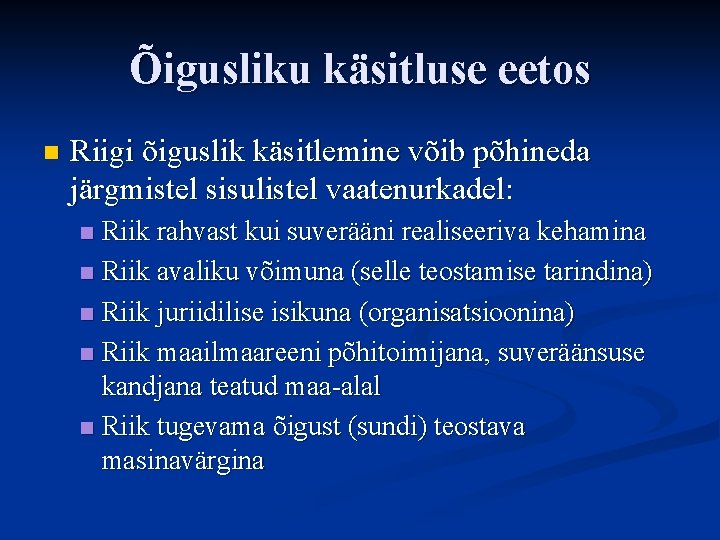 Õigusliku käsitluse eetos

Riigi õiguslik käsitlemine võib põhineda järgmistel sisulistel vaatenurkadel:

Riik rahvast kui suverääni realiseeriva kehamina

Riik avaliku võimuna (selle teostamise tarindina)

Riik juriidilise isikuna (organisatsioonina)

Riik maailmaareeni põhitoimijana, suveräänsuse kandjana teatud maa-alal

Riik tugevama õigust (sundi) teostava masinavärgina